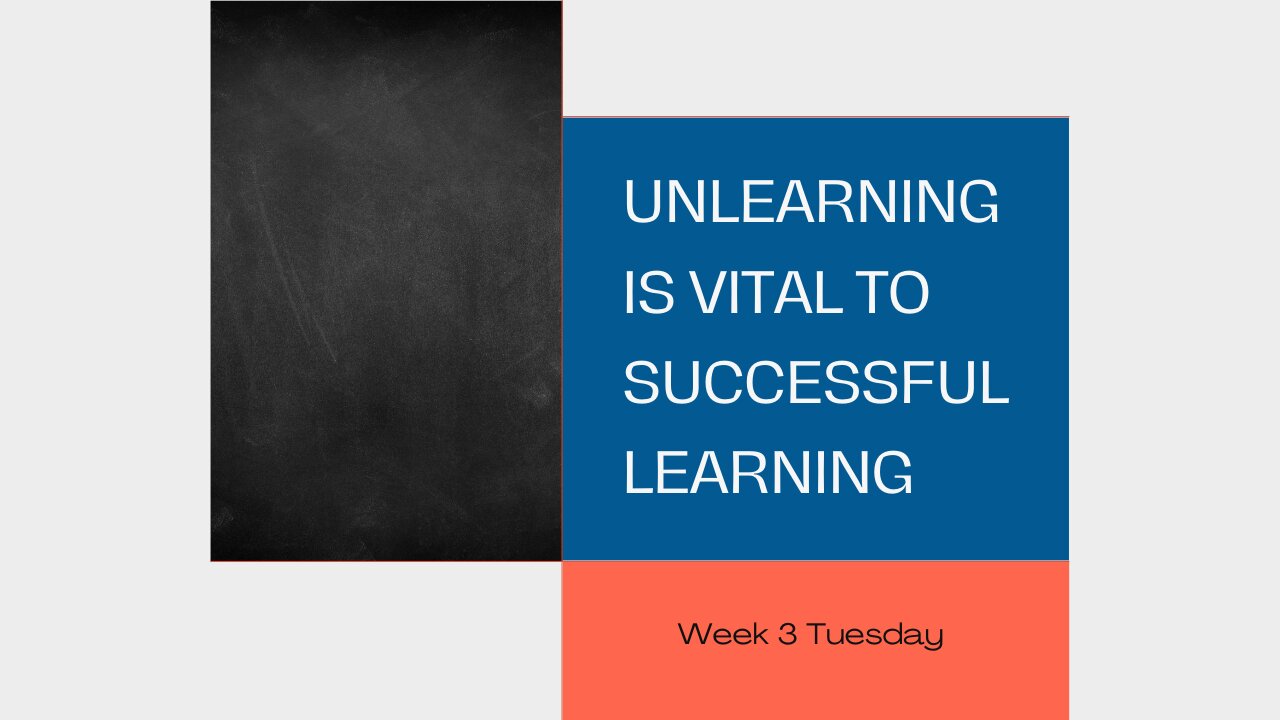 UNLEARNING IS VITAL TO SUCCESSFUL LEARNING

Week 3 Tuesday